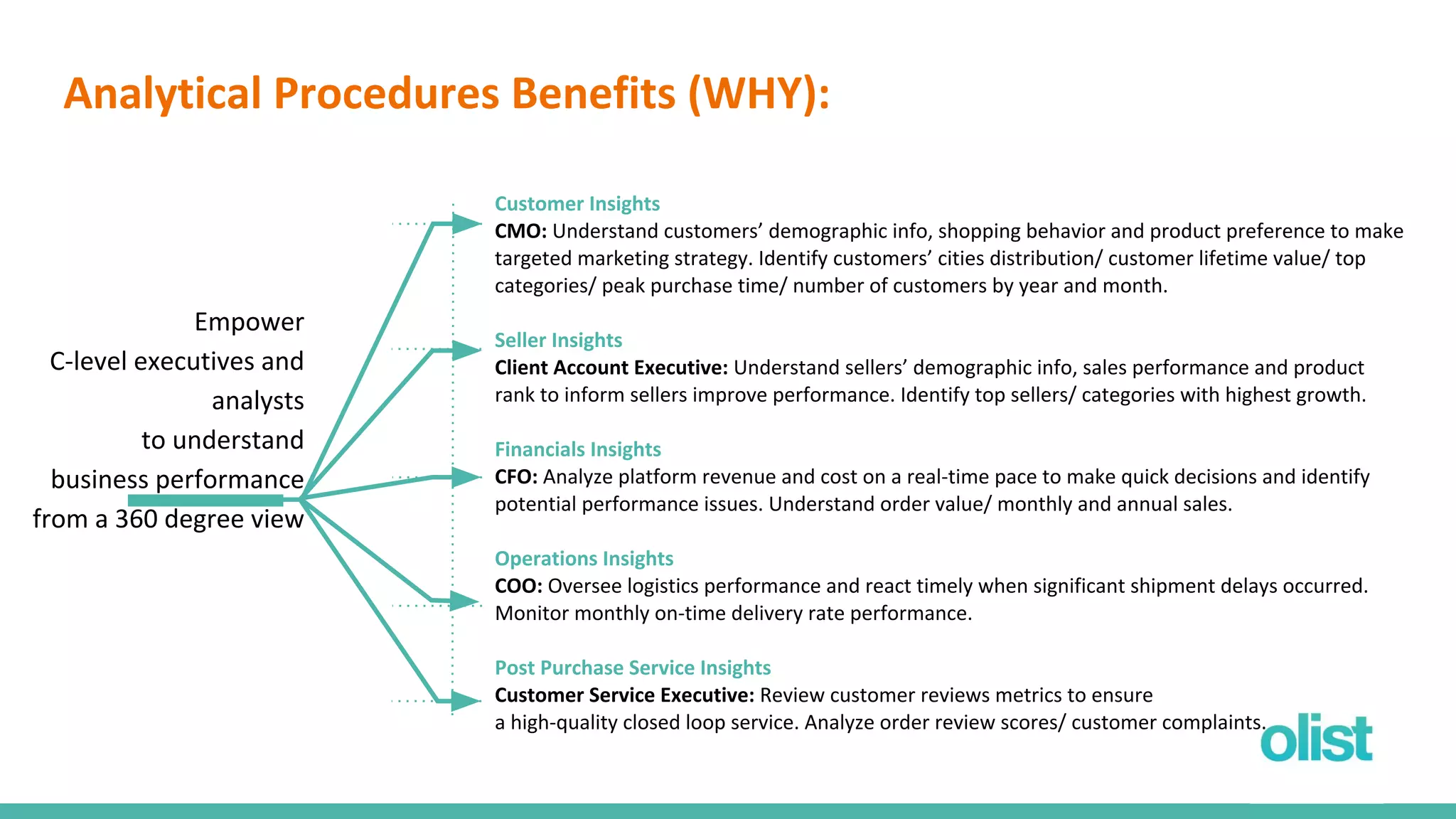 Analytical Procedures Benefits (WHY):

Empower C-level executives and analysts to understand business performance from a 360 degree view

Customer Insights
CMO: Understand customers' demographic info, shopping behavior and product preference to make targeted marketing strategy. Identify customers' cities distribution/ customer lifetime value/ top categories/ peak purchase time/ number of customers by year and month.

Seller Insights
Client Account Executive: Understand sellers' demographic info, sales performance and product rank to inform sellers improve performance. Identify top sellers/ categories with highest growth.

Financials Insights
CFO: Analyze platform revenue and cost on a real-time pace to make quick decisions and identify potential performance issues. Understand order value/ monthly and annual sales.

Operations Insights
COO: Oversee logistics performance and react timely when significant shipment delays occurred. Monitor monthly on-time delivery rate performance.

Post Purchase Service Insights
Customer Service Executive: Review customer reviews metrics to ensure a high-quality closed loop service. Analyze order review scores/ customer complaints.

olist